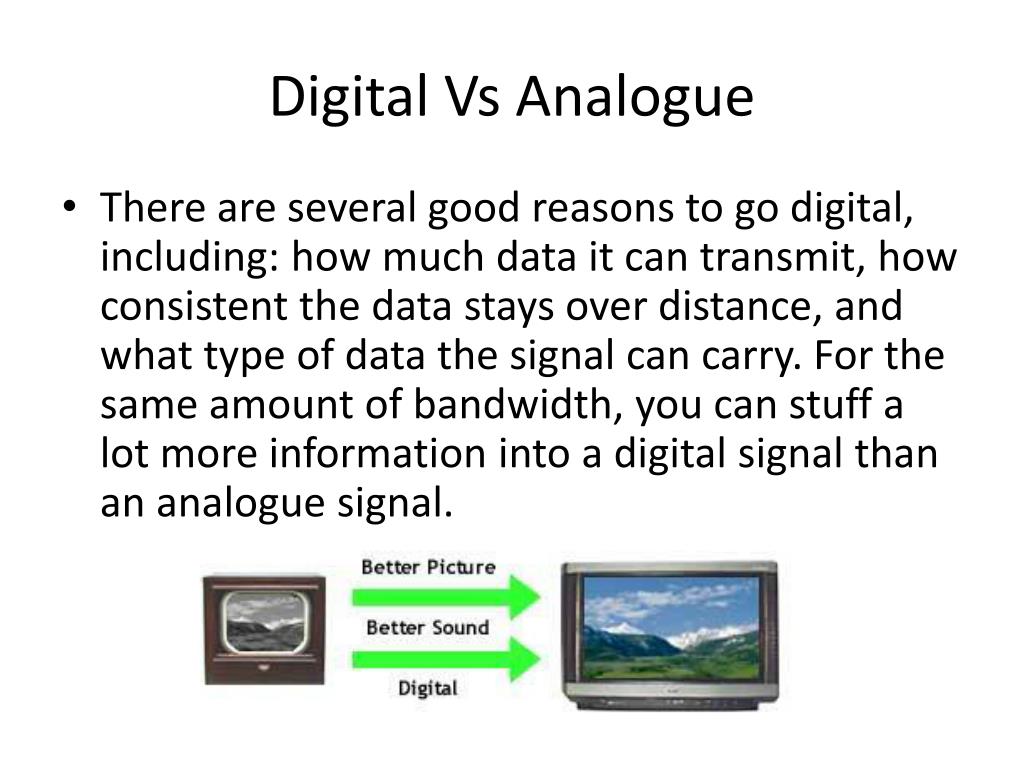 Digital Vs Analogue

• There are several good reasons to go digital, including: how much data it can transmit, how consistent the data stays over distance, and what type of data the signal can carry. For the same amount of bandwidth, you can stuff a lot more information into a digital signal than an analogue signal.

Better Picture
Better Sound
Digital